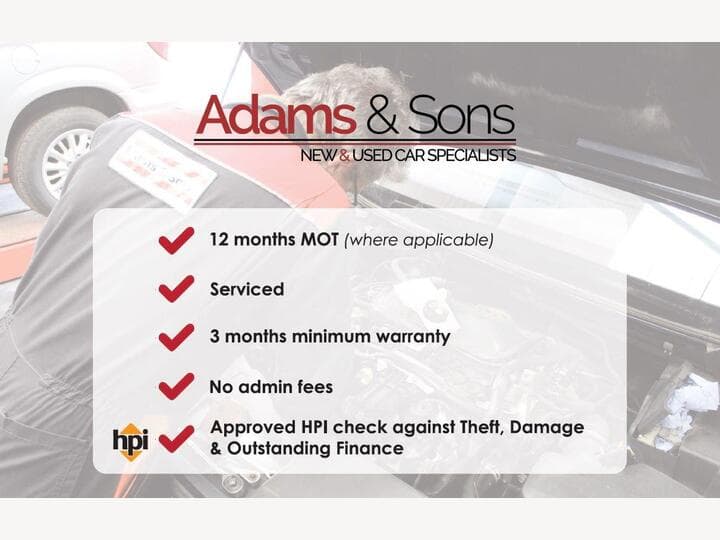 Adams & Sons
NEW & USED CAR SPECIALISTS

12 months MOT (where applicable)

Serviced

3 months minimum warranty

No admin fees

hpi

Approved HPI check against Theft, Damage & Outstanding Finance